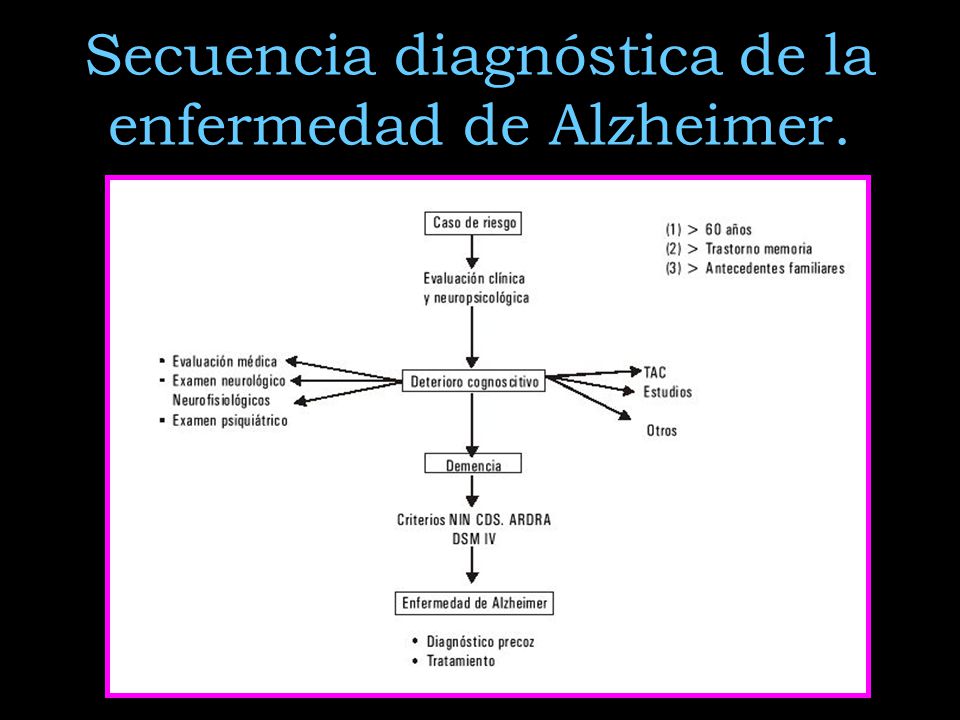 Secuencia diagnóstica de la enfermedad de Alzheimer.

Caso de riesgo

(1) > 60 años
(2) > Trastorno memoria
(3) > Antecedentes familiares

Evaluación clínica y neuropsicológica

• Evaluación médica
• Examen neurológico
Neurofisiológicos
• Examen psiquiátrico

Deterioro cognoscitivo

TAC
Estudios
Otros

Demencia

Criterios NIN CDS. ARDRA
DSM IV

Enfermedad de Alzheimer

• Diagnóstico precoz
• Tratamiento